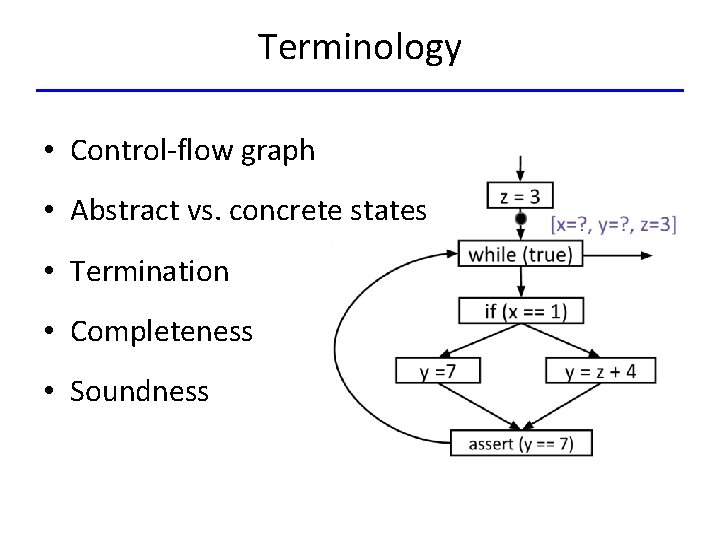 Terminology

• Control-flow graph
• Abstract vs. concrete states
• Termination
• Completeness
• Soundness

z = 3
[x=?, y=?, z=3]
while (true)
if (x == 1)
y =7
y = z + 4
assert (y == 7)